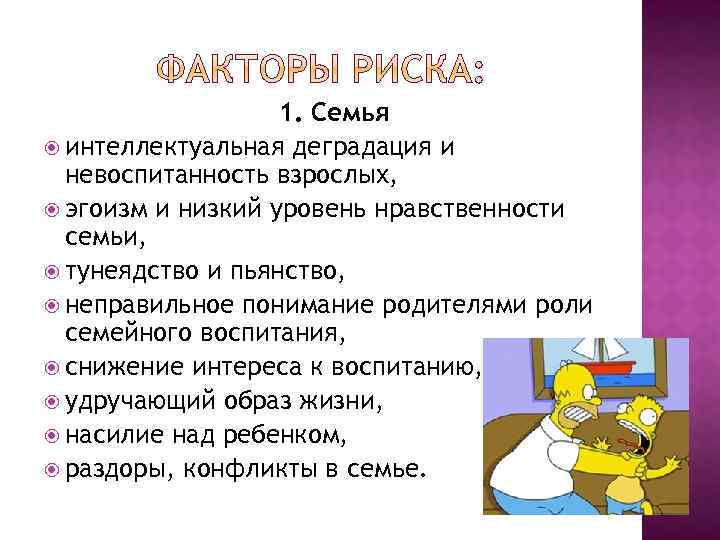 ФАКТОРЫ РИСКА:

1. Семья

интеллектуальная деградация и невоспитанность взрослых,

эгоизм и низкий уровень нравственности семьи,

тунеядство и пьянство,

неправильное понимание родителями роли семейного воспитания,

снижение интереса к воспитанию,

удручающий образ жизни,

насилие над ребенком,

раздоры, конфликты в семье.